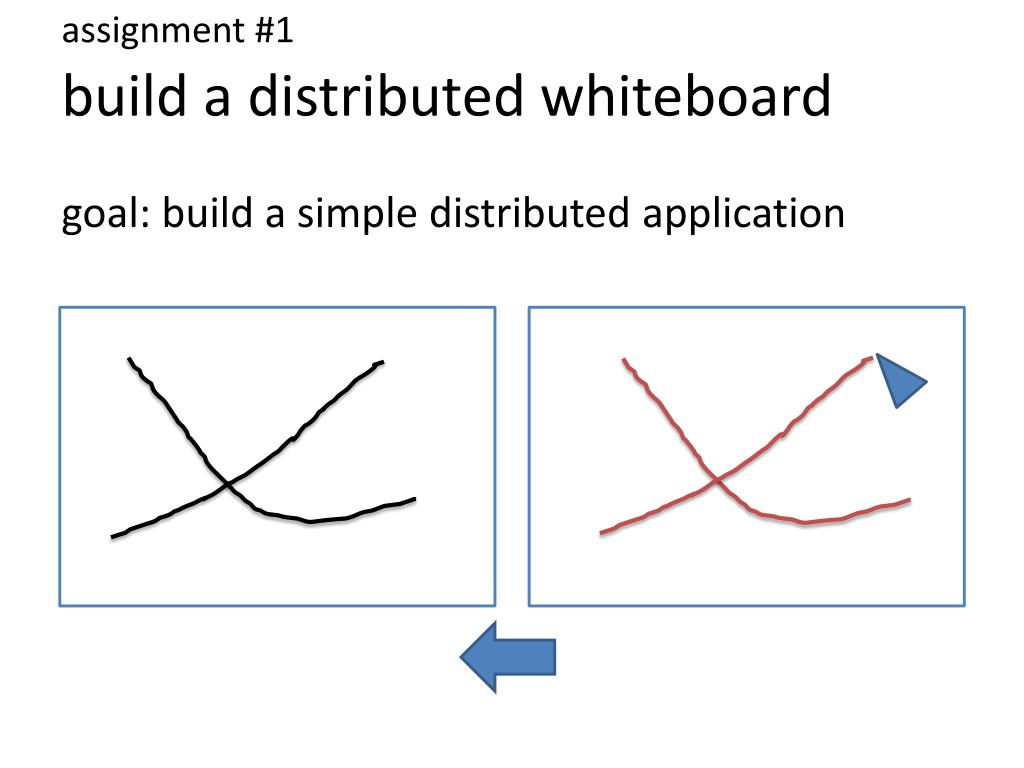 assignment #1
build a distributed whiteboard

goal: build a simple distributed application